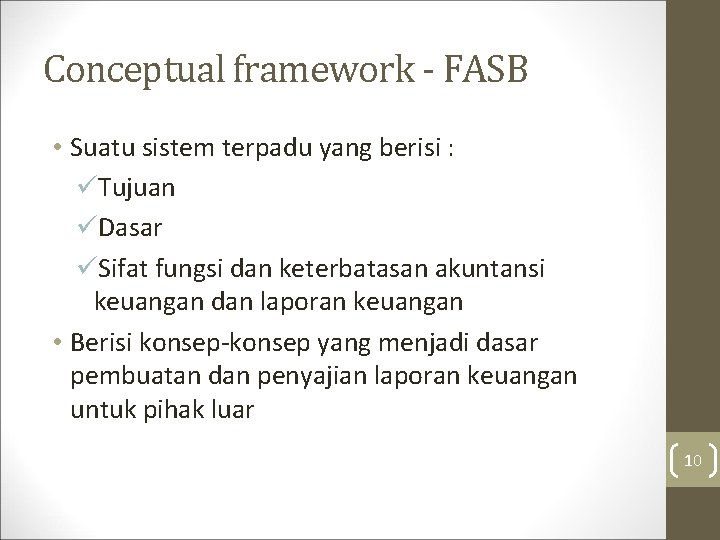 Conceptual framework - FASB

• Suatu sistem terpadu yang berisi :
✓Tujuan
✓Dasar
✓Sifat fungsi dan keterbatasan akuntansi keuangan dan laporan keuangan

• Berisi konsep-konsep yang menjadi dasar pembuatan dan penyajian laporan keuangan untuk pihak luar

10